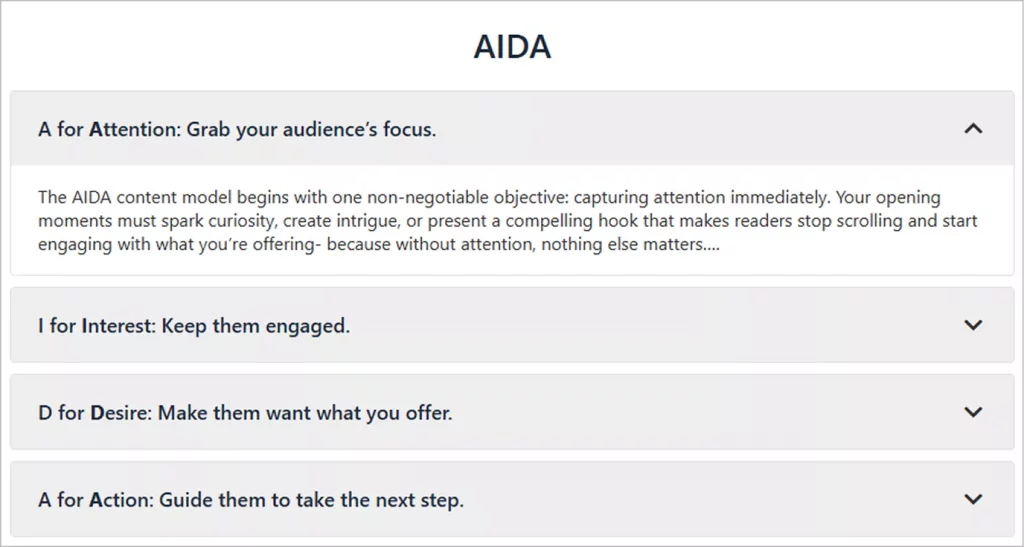 AIDA

A for Attention: Grab your audience's focus.

The AIDA content model begins with one non-negotiable objective: capturing attention immediately. Your opening moments must spark curiosity, create intrigue, or present a compelling hook that makes readers stop scrolling and start engaging with what you're offering- because without attention, nothing else matters....

I for Interest: Keep them engaged.

D for Desire: Make them want what you offer.

A for Action: Guide them to take the next step.